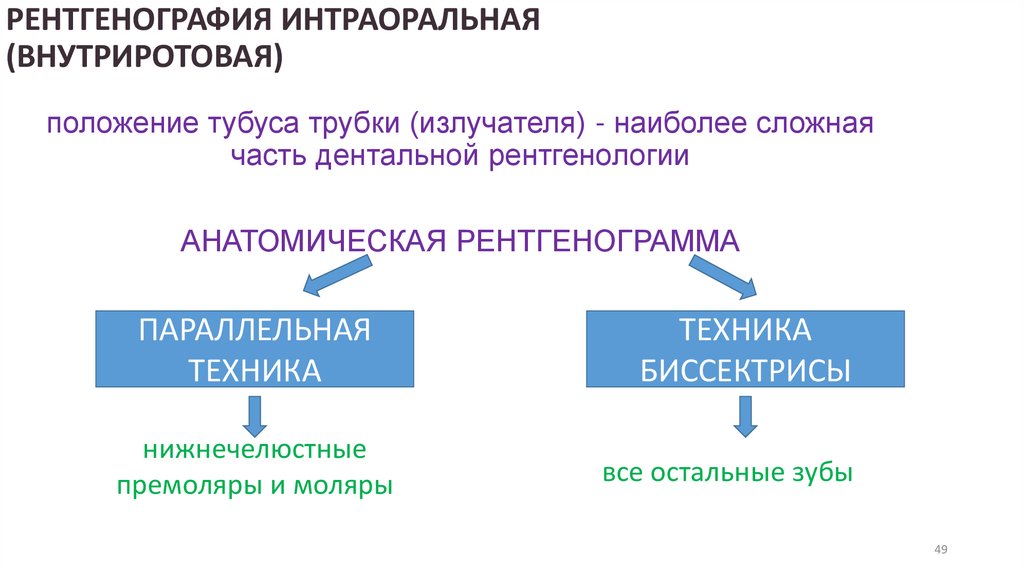 РЕНТГЕНОГРАФИЯ ИНТРАОРАЛЬНАЯ (ВНУТРИРОТОВАЯ)

положение тубуса трубки (излучателя) - наиболее сложная часть дентальной рентгенологии

АНАТОМИЧЕСКАЯ РЕНТГЕНОГРАММА

ПАРАЛЛЕЛЬНАЯ ТЕХНИКА

нижнечелюстные премоляры и моляры

ТЕХНИКА БИССЕКТРИСЫ

все остальные зубы

49